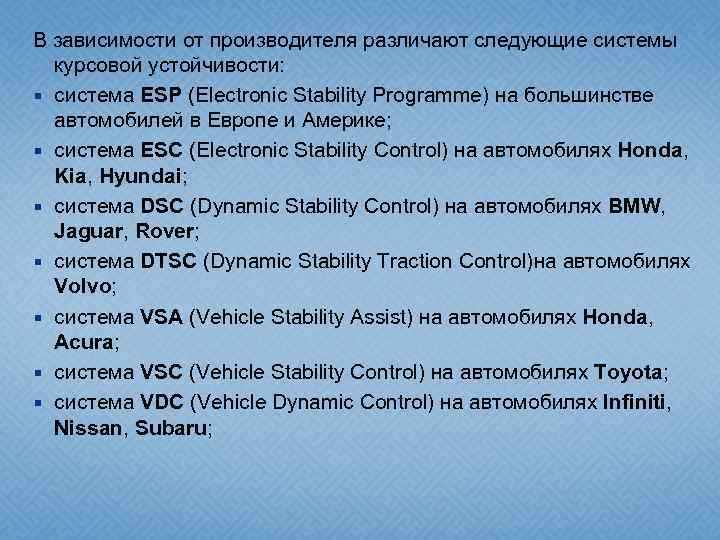 В зависимости от производителя различают следующие системы курсовой устойчивости:

- система ESP (Electronic Stability Programme) на большинстве автомобилей в Европе и Америке;
- система ESC (Electronic Stability Control) на автомобилях Honda, Kia, Hyundai;
- система DSC (Dynamic Stability Control) на автомобилях BMW, Jaguar, Rover;
- система DTSC (Dynamic Stability Traction Control)на автомобилях Volvo;
- система VSA (Vehicle Stability Assist) на автомобилях Honda, Acura;
- система VSC (Vehicle Stability Control) на автомобилях Toyota;
- система VDC (Vehicle Dynamic Control) на автомобилях Infiniti, Nissan, Subaru;